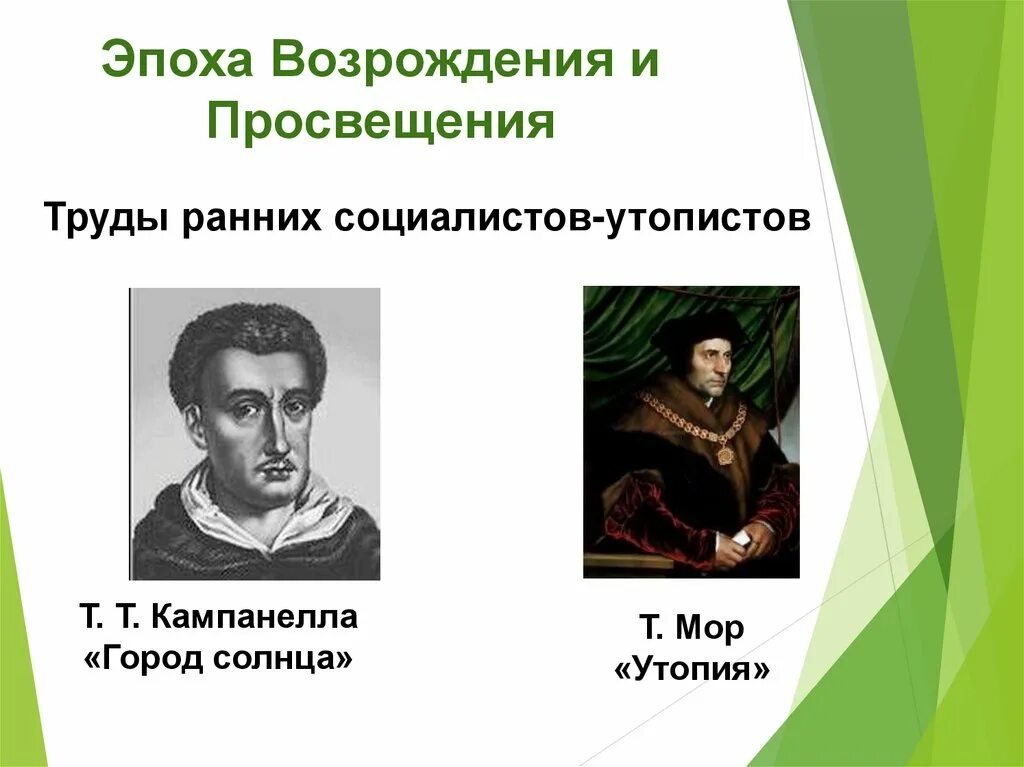 Эпоха Возрождения и Просвещения

Труды ранних социалистов-утопистов

Т. Т. Кампанелла
«Город солнца»

Т. Мор
«Утопия»